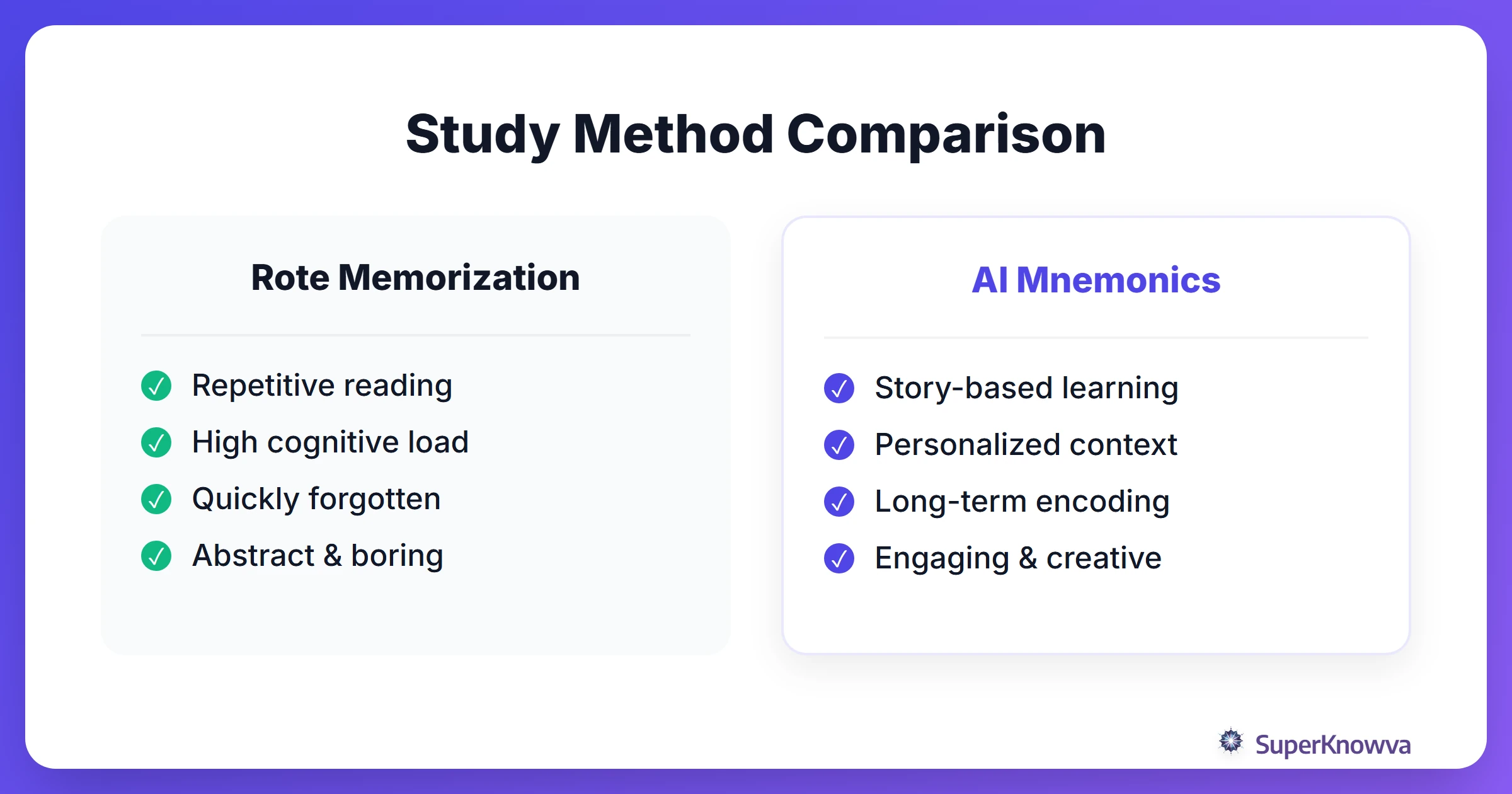 Study Method Comparison

Rote Memorization

✓ Repetitive reading
✓ High cognitive load
✓ Quickly forgotten
✓ Abstract & boring

AI Mnemonics

✓ Story-based learning
✓ Personalized context
✓ Long-term encoding
✓ Engaging & creative

SuperKnowva